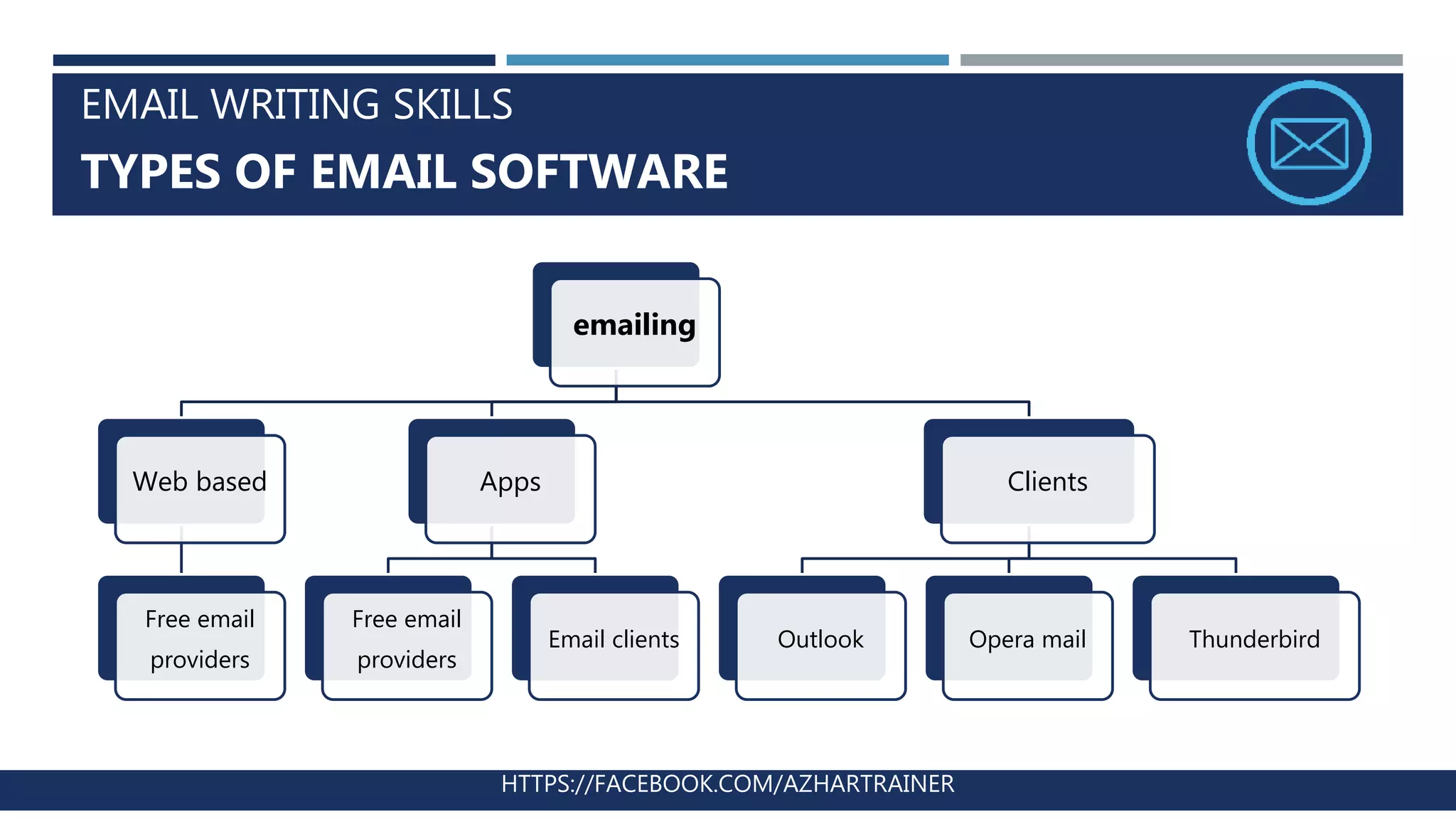 EMAIL WRITING SKILLS

TYPES OF EMAIL SOFTWARE

emailing

Web based

Apps

Clients

Free email providers

Free email providers

Email clients

Outlook

Opera mail

Thunderbird

HTTPS://FACEBOOK.COM/AZHARTRAINER